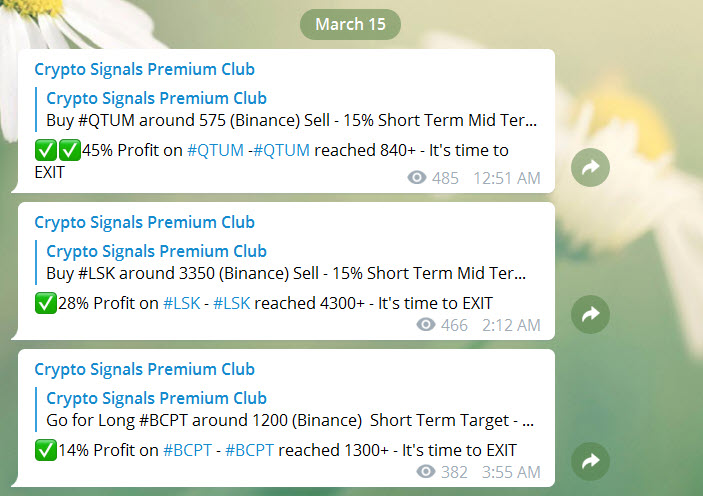 March 15

Crypto Signals Premium Club

Crypto Signals Premium Club
Buy #QTUM around 575 (Binance) Sell - 15% Short Term Mid Ter...

✅✅45% Profit on #QTUM -#QTUM reached 840+ - It's time to EXIT

485 12:51 AM

Crypto Signals Premium Club

Crypto Signals Premium Club
Buy #LSK around 3350 (Binance) Sell - 15% Short Term Mid Ter...

✅28% Profit on #LSK - #LSK reached 4300+ - It's time to EXIT

466 2:12 AM

Crypto Signals Premium Club

Crypto Signals Premium Club
Go for Long #BCPT around 1200 (Binance) Short Term Target - ...

✅14% Profit on #BCPT - #BCPT reached 1300+ - It's time to EXIT

382 3:55 AM